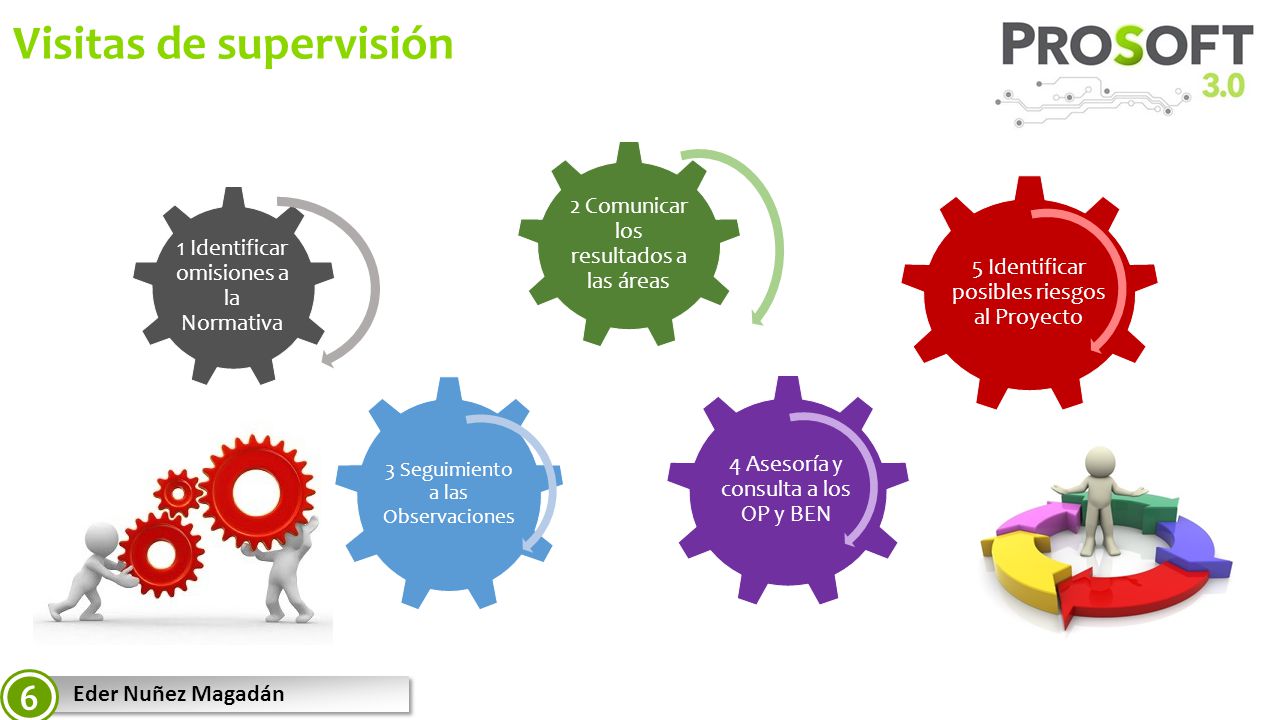 Visitas de supervisión

PROSOFT 3.0

1 Identificar omisiones a la Normativa

2 Comunicar los resultados a las áreas

3 Seguimiento a las Observaciones

4 Asesoría y consulta a los OP y BEN

5 Identificar posibles riesgos al Proyecto

6

Eder Nuñez Magadán